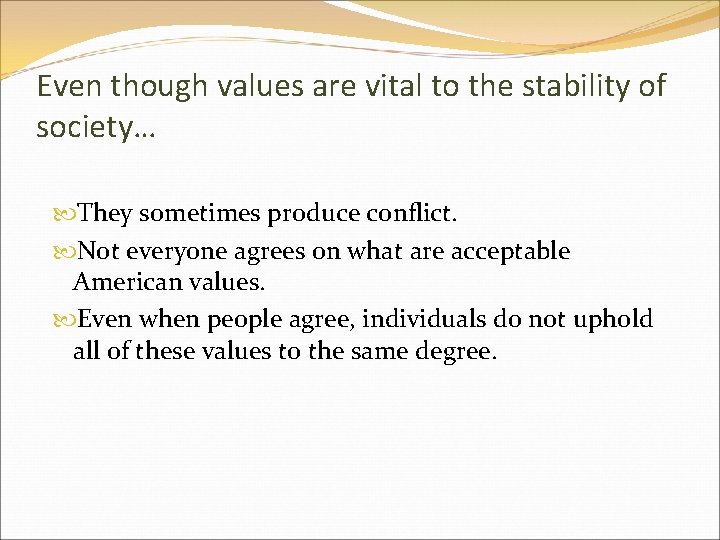 Even though values are vital to the stability of society…

They sometimes produce conflict.

Not everyone agrees on what are acceptable American values.

Even when people agree, individuals do not uphold all of these values to the same degree.